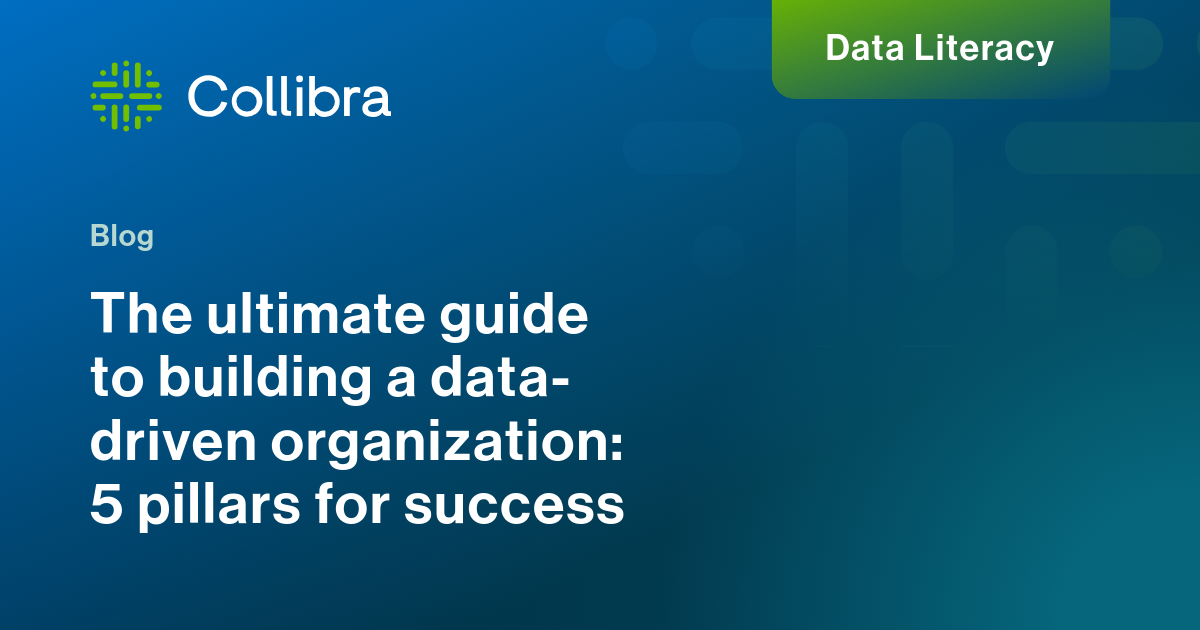 Collibra

Data Literacy

Blog

The ultimate guide to building a data-driven organization: 5 pillars for success